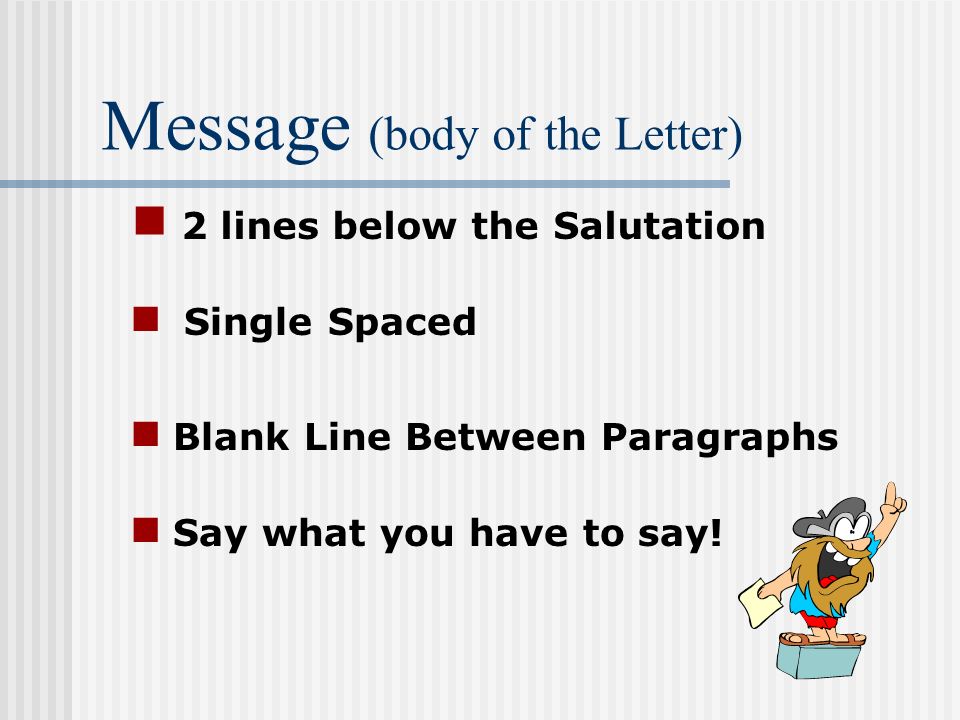 Message (body of the Letter)

- 2 lines below the Salutation

- Single Spaced

- Blank Line Between Paragraphs

- Say what you have to say!